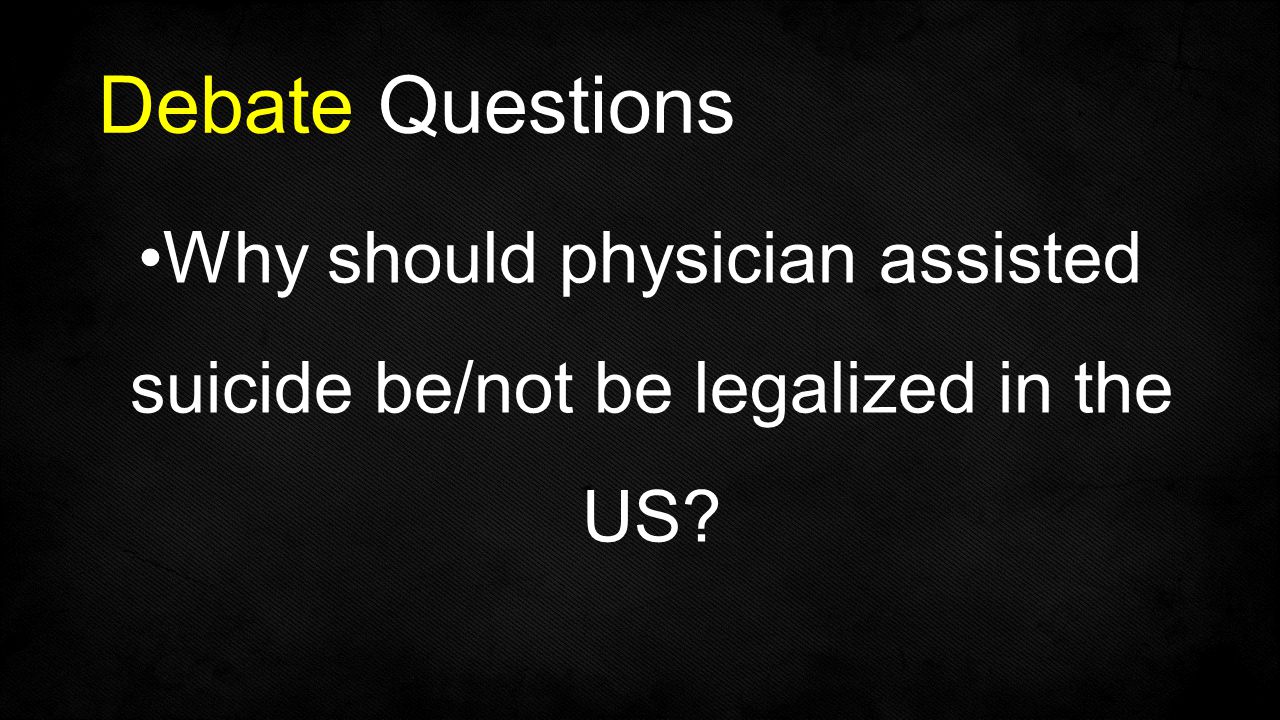 Debate Questions

•Why should physician assisted suicide be/not be legalized in the US?